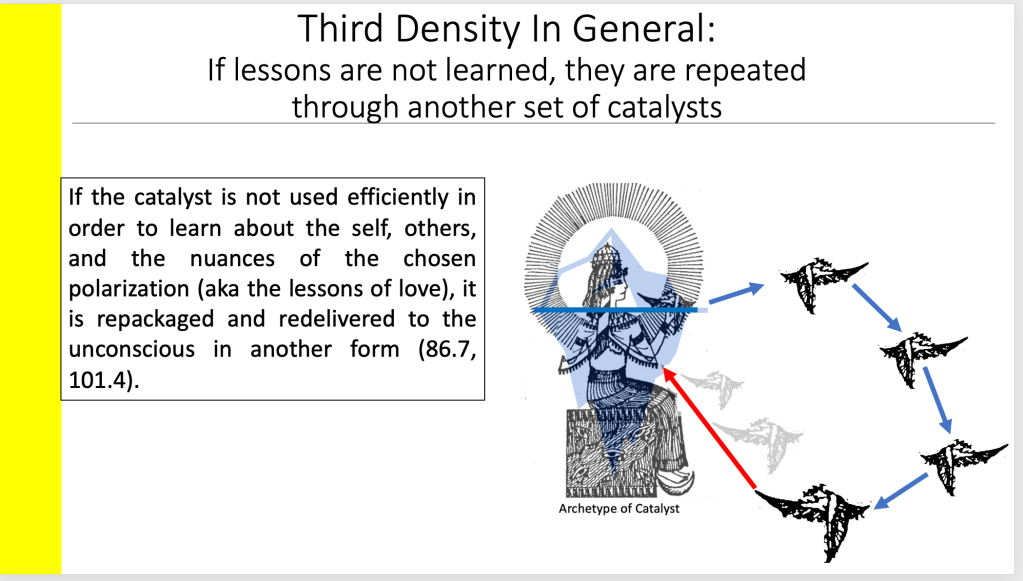 Third Density In General:
If lessons are not learned, they are repeated through another set of catalysts

If the catalyst is not used efficiently in order to learn about the self, others, and the nuances of the chosen polarization (aka the lessons of love), it is repackaged and redelivered to the unconscious in another form (86.7, 101.4).

Archetype of Catalyst